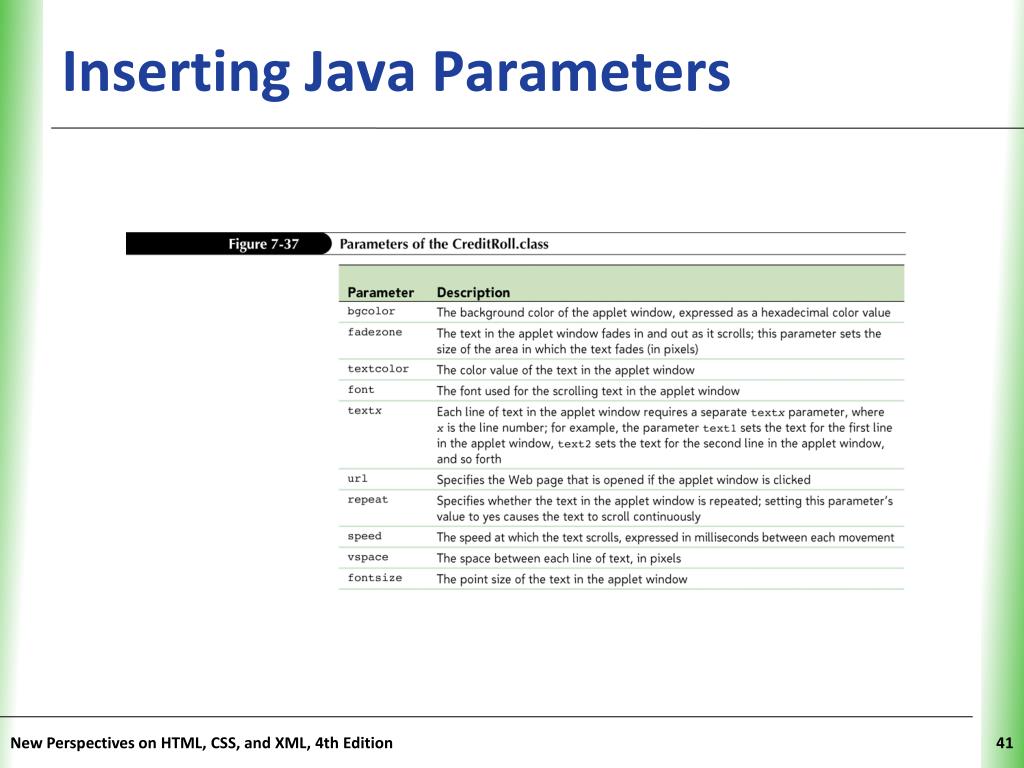 Inserting Java Parameters

Figure 7-37 Parameters of the CreditRoll.class

| Parameter | Description |
|---|---|
| bgcolor | The background color of the applet window, expressed as a hexadecimal color value |
| fadezone | The text in the applet window fades in and out as it scrolls; this parameter sets the size of the area in which the text fades (in pixels) |
| textcolor | The color value of the text in the applet window |
| font | The font used for the scrolling text in the applet window |
| textx | Each line of text in the applet window requires a separate textx parameter, where x is the line number; for example, the parameter text1 sets the text for the first line in the applet window, text2 sets the text for the second line in the applet window, and so forth |
| url | Specifies the Web page that is opened if the applet window is clicked |
| repeat | Specifies whether the text in the applet window is repeated; setting this parameter's value to yes causes the text to scroll continuously |
| speed | The speed at which the text scrolls, expressed in milliseconds between each movement |
| vspace | The space between each line of text, in pixels |
| fontsize | The point size of the text in the applet window |

New Perspectives on HTML, CSS, and XML, 4th Edition

41